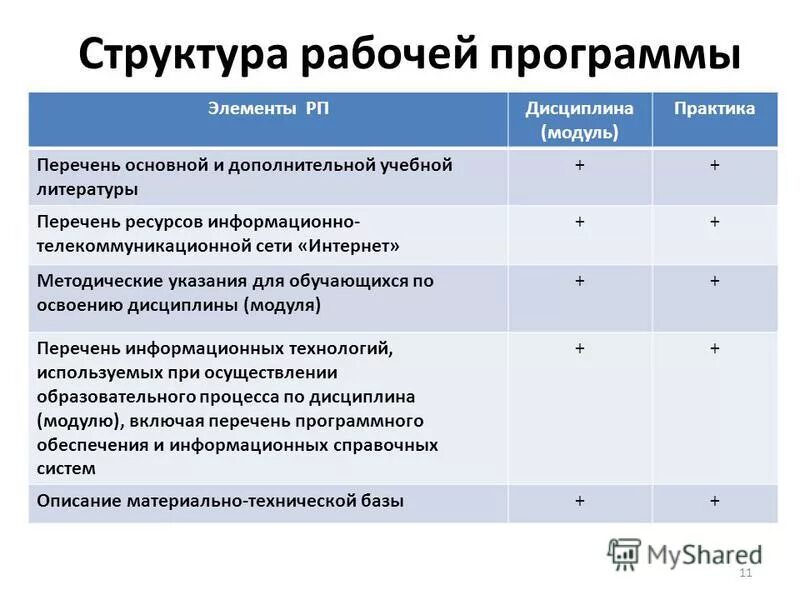 Структура рабочей программы

| Элементы РП | Дисциплина (модуль) | Практика |
|---|---|---|
| Перечень основной и дополнительной учебной литературы | + | + |
| Перечень ресурсов информационно-телекоммуникационной сети «Интернет» | + | + |
| Методические указания для обучающихся по освоению дисциплины (модуля) | + | + |
| Перечень информационных технологий, используемых при осуществлении образовательного процесса по дисциплина (модулю), включая перечень программного обеспечения и информационных справочных систем | + | + |
| Описание материально-технической базы | + | + |

MyShared

11